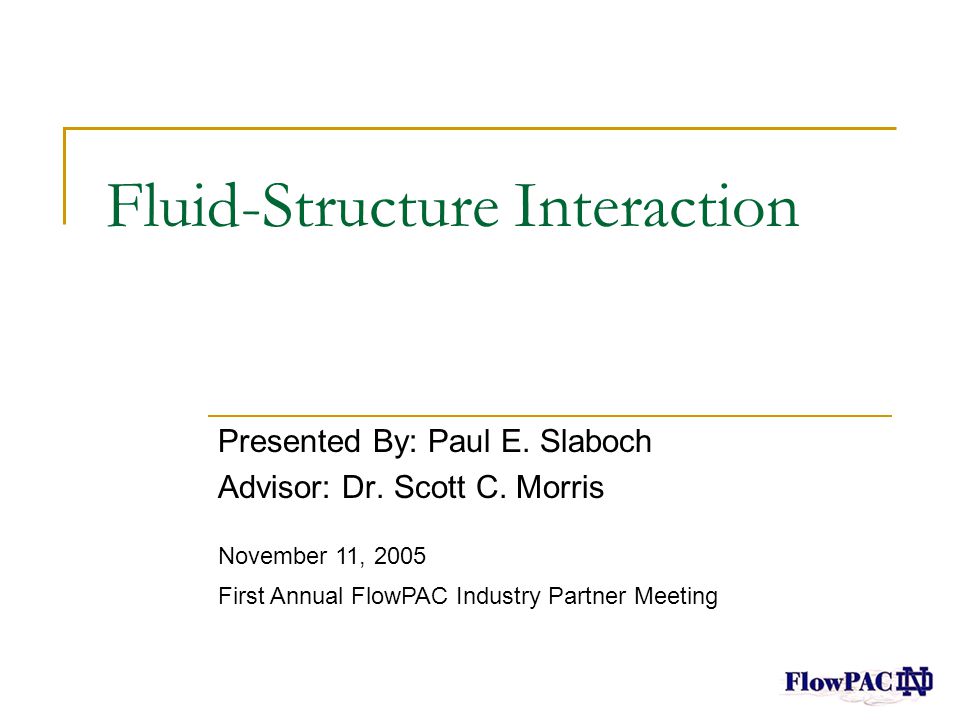 Fluid-Structure Interaction

Presented By: Paul E. Slaboch
Advisor: Dr. Scott C. Morris

November 11, 2005
First Annual FlowPAC Industry Partner Meeting

FlowPAC ND